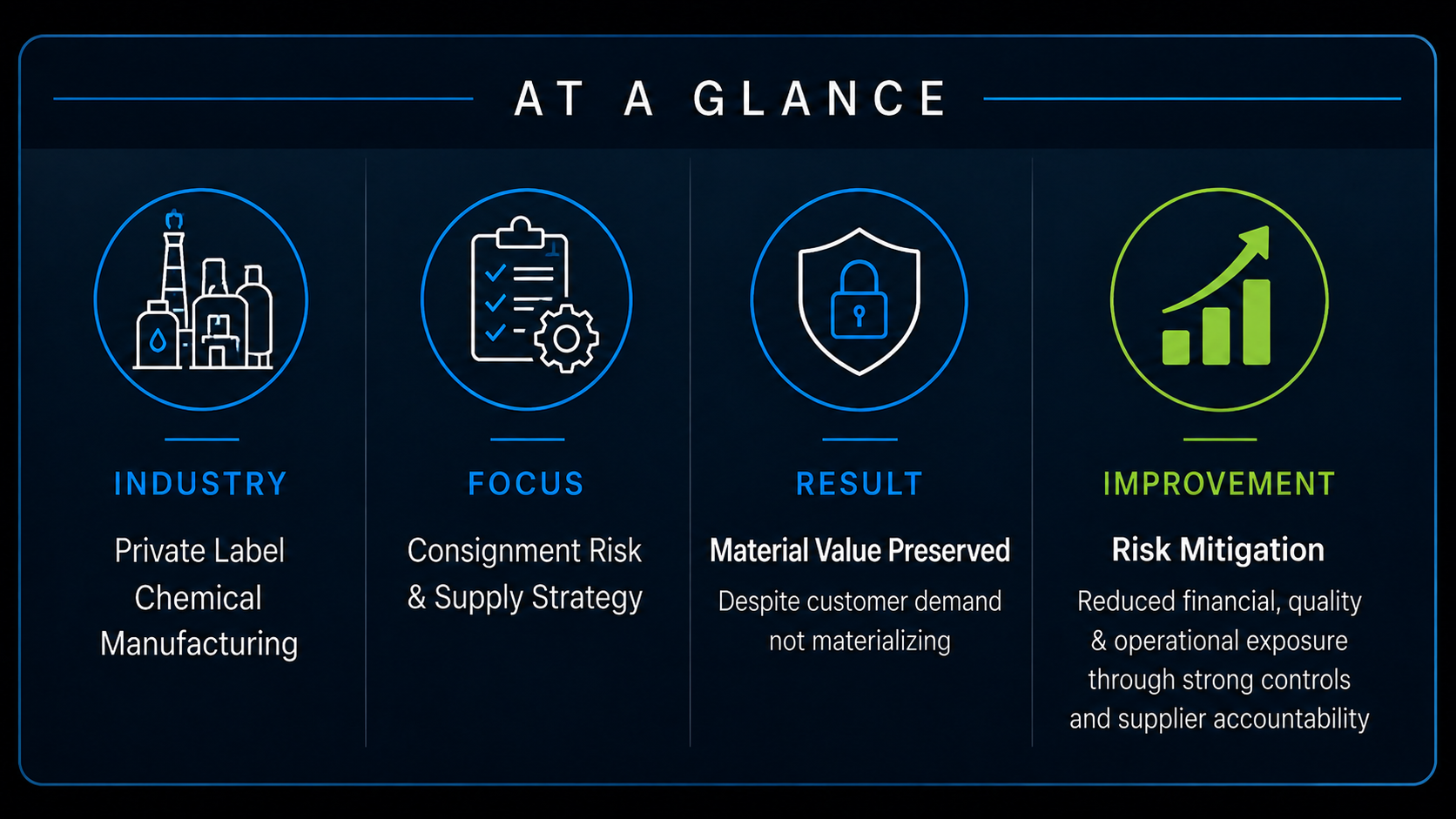 AT A GLANCE

INDUSTRY

Private Label Chemical Manufacturing

FOCUS

Consignment Risk & Supply Strategy

RESULT

Material Value Preserved

Despite customer demand not materializing

IMPROVEMENT

Risk Mitigation

Reduced financial, quality & operational exposure through strong controls and supplier accountability